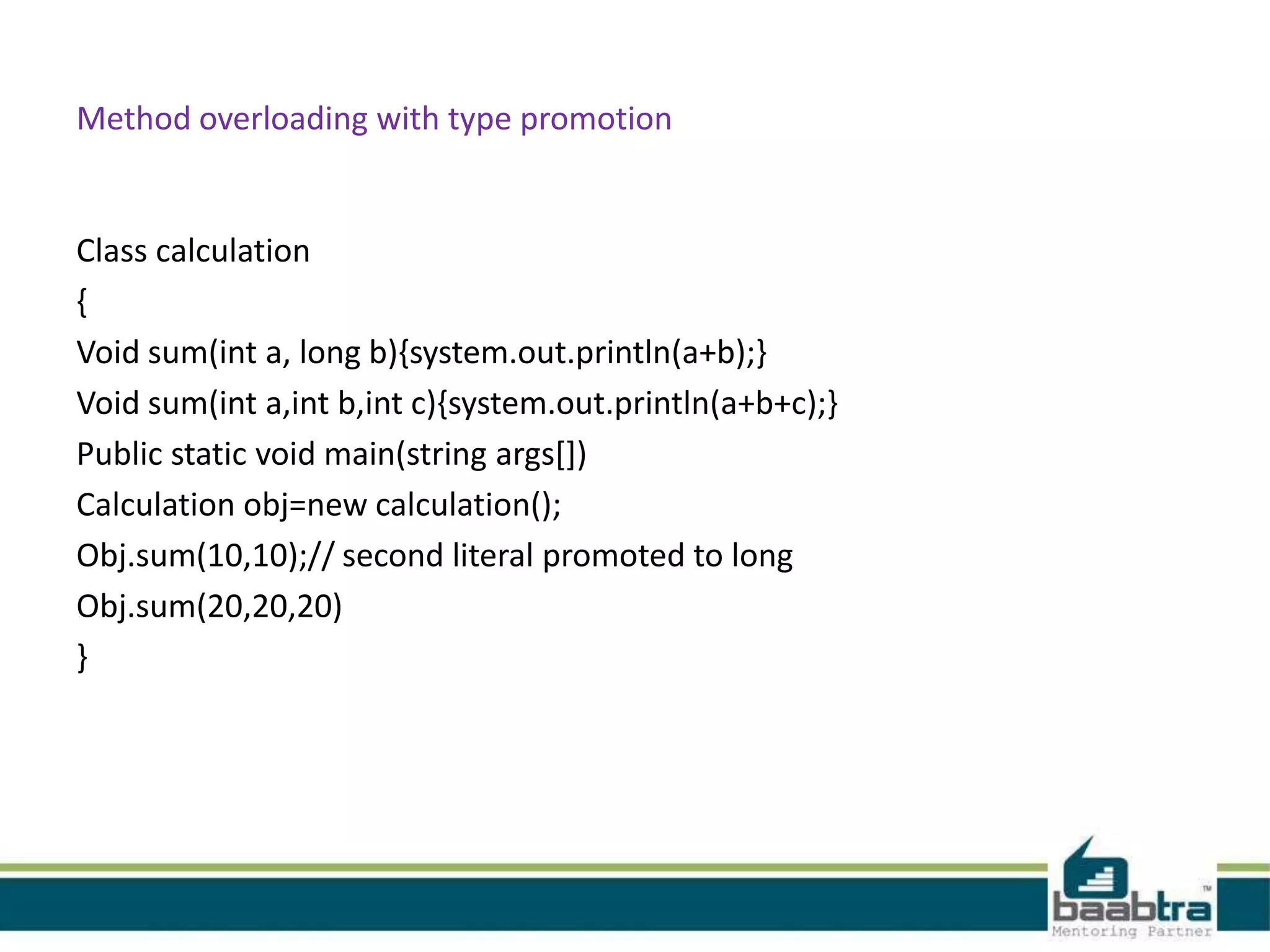 Method overloading with type promotion

Class calculation
{
Void sum(int a, long b){system.out.println(a+b);}
Void sum(int a,int b,int c){system.out.println(a+b+c);}
Public static void main(string args[])
Calculation obj=new calculation();
Obj.sum(10,10);// second literal promoted to long
Obj.sum(20,20,20)
}

baabtra™
Mentoring Partner